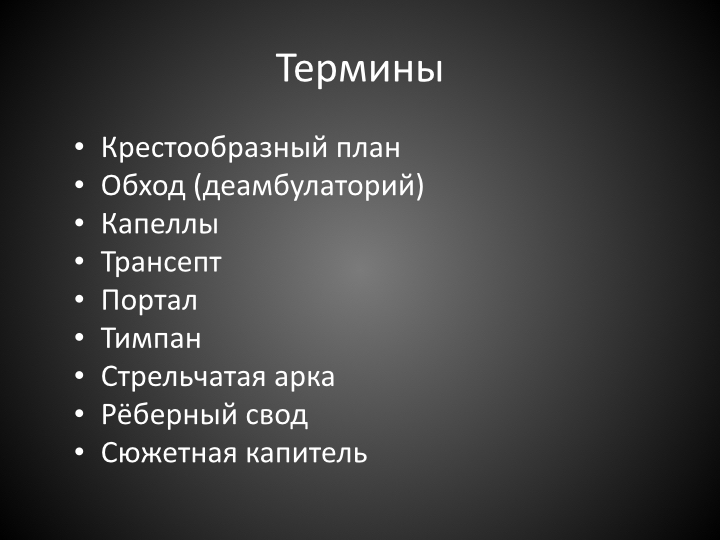 Термины

• Крестообразный план
• Обход (деамбулаторий)
• Капеллы
• Трансепт
• Портал
• Тимпан
• Стрельчатая арка
• Рёберный свод
• Сюжетная капитель